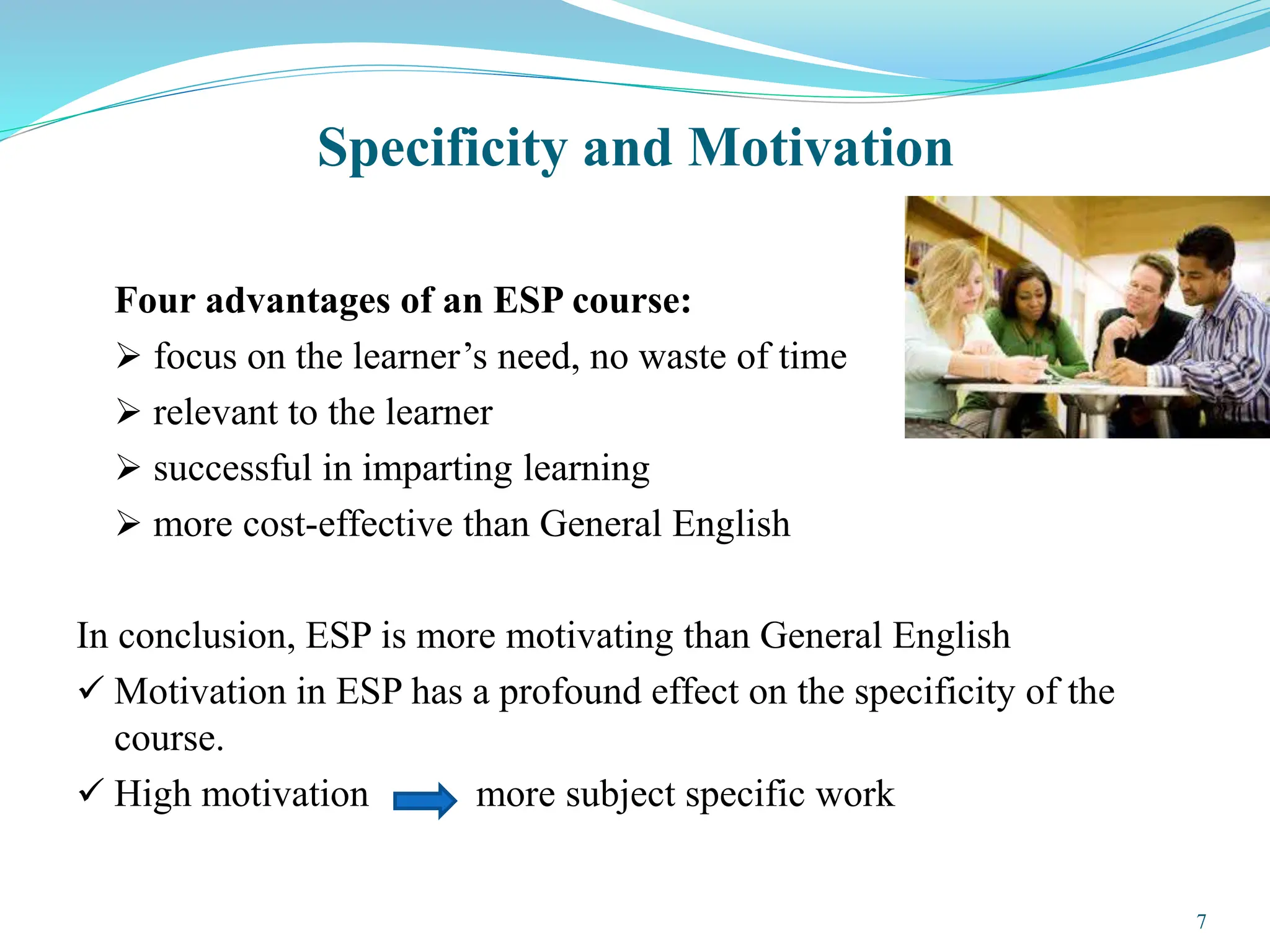 Specificity and Motivation

Four advantages of an ESP course:

➢ focus on the learner’s need, no waste of time

➢ relevant to the learner

➢ successful in imparting learning

➢ more cost-effective than General English

In conclusion, ESP is more motivating than General English

✓ Motivation in ESP has a profound effect on the specificity of the course.

✓ High motivation → more subject specific work

7